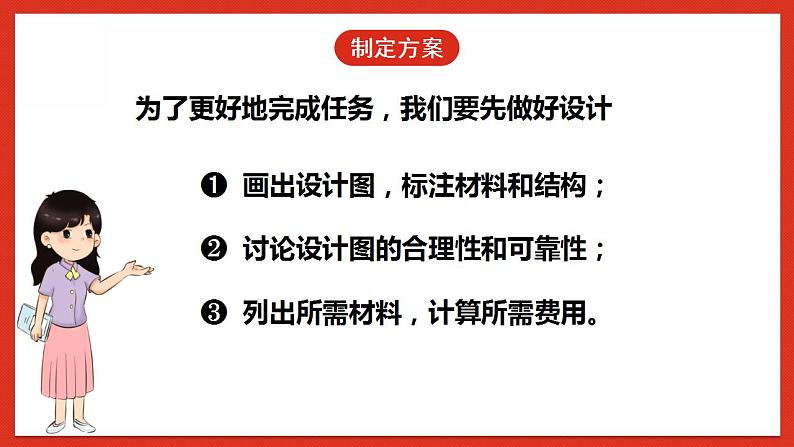 制定方案

为了更好地完成任务，我们要先做好设计

❶ 画出设计图，标注材料和结构；

❷ 讨论设计图的合理性和可靠性；

❸ 列出所需材料，计算所需费用。